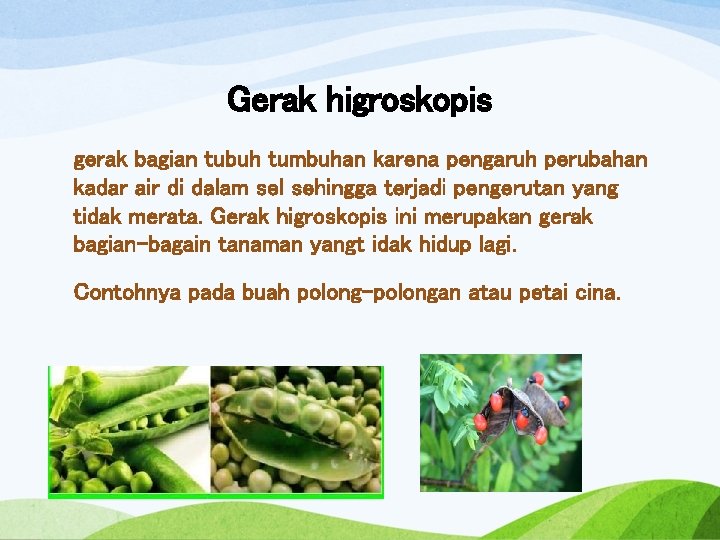 Gerak higroskopis

gerak bagian tubuh tumbuhan karena pengaruh perubahan kadar air di dalam sel sehingga terjadi pengerutan yang tidak merata. Gerak higroskopis ini merupakan gerak bagian-bagain tanaman yangt idak hidup lagi.

Contohnya pada buah polong-polongan atau petai cina.